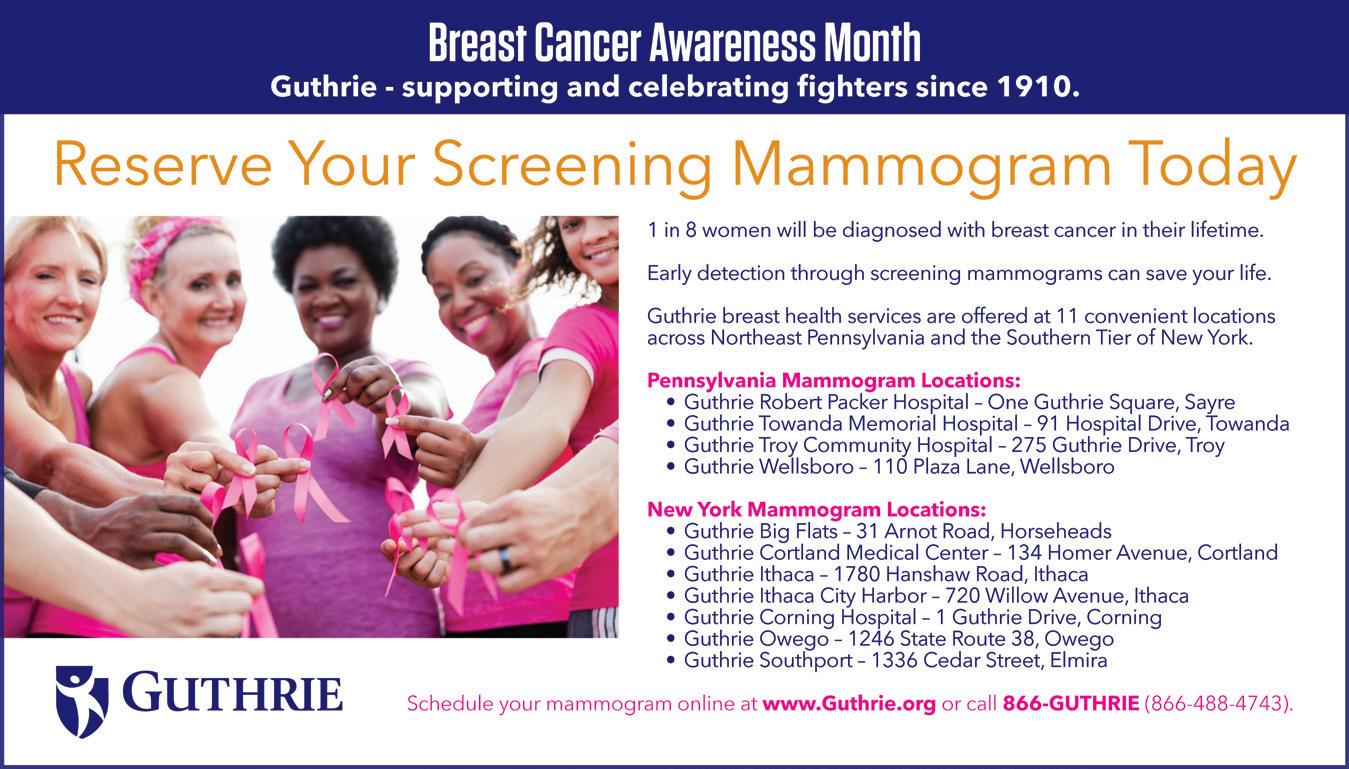 Breast Cancer Awareness Month
Guthrie - supporting and celebrating fighters since 1910.

Reserve Your Screening Mammogram Today

1 in 8 women will be diagnosed with breast cancer in their lifetime.

Early detection through screening mammograms can save your life.

Guthrie breast health services are offered at 11 convenient locations across Northeast Pennsylvania and the Southern Tier of New York.

Pennsylvania Mammogram Locations:
• Guthrie Robert Packer Hospital – One Guthrie Square, Sayre
• Guthrie Towanda Memorial Hospital – 91 Hospital Drive, Towanda
• Guthrie Troy Community Hospital – 275 Guthrie Drive, Troy
• Guthrie Wellsboro – 110 Plaza Lane, Wellsboro

New York Mammogram Locations:
• Guthrie Big Flats – 31 Arnot Road, Horseheads
• Guthrie Cortland Medical Center – 134 Homer Avenue, Cortland
• Guthrie Ithaca – 1780 Hanshaw Road, Ithaca
• Guthrie Ithaca City Harbor – 720 Willow Avenue, Ithaca
• Guthrie Corning Hospital – 1 Guthrie Drive, Corning
• Guthrie Owego – 1246 State Route 38, Owego
• Guthrie Southport – 1336 Cedar Street, Elmira

GUTHRIE

Schedule your mammogram online at www.Guthrie.org or call 866-GUTHRIE (866-488-4743).